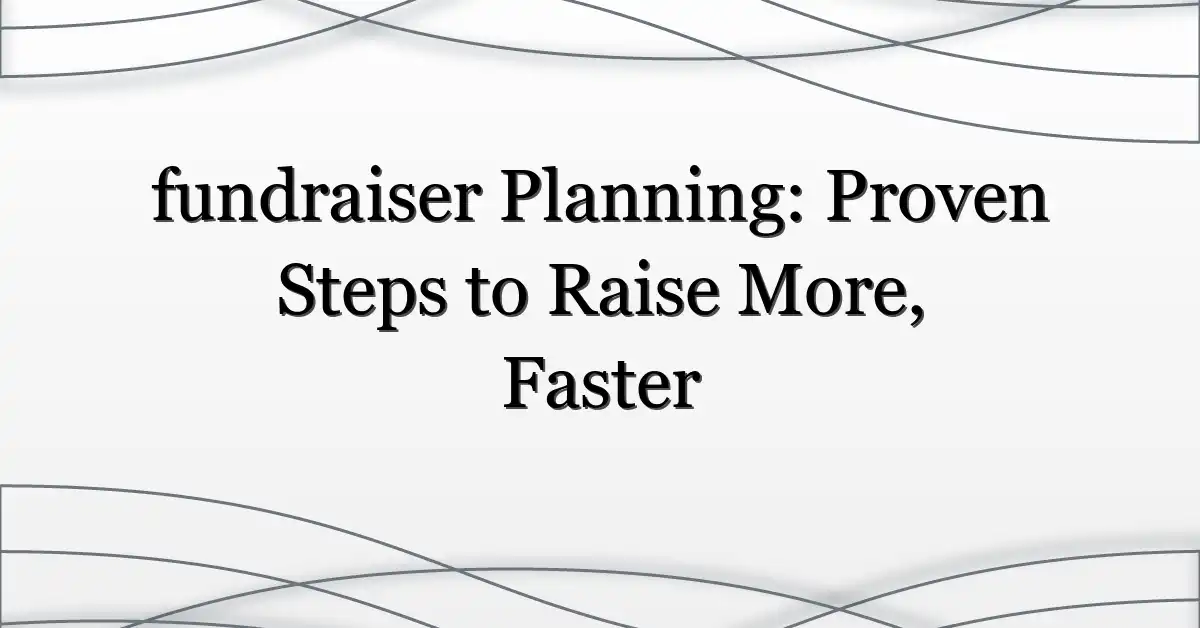 fundraiser Planning: Proven Steps to Raise More, Faster